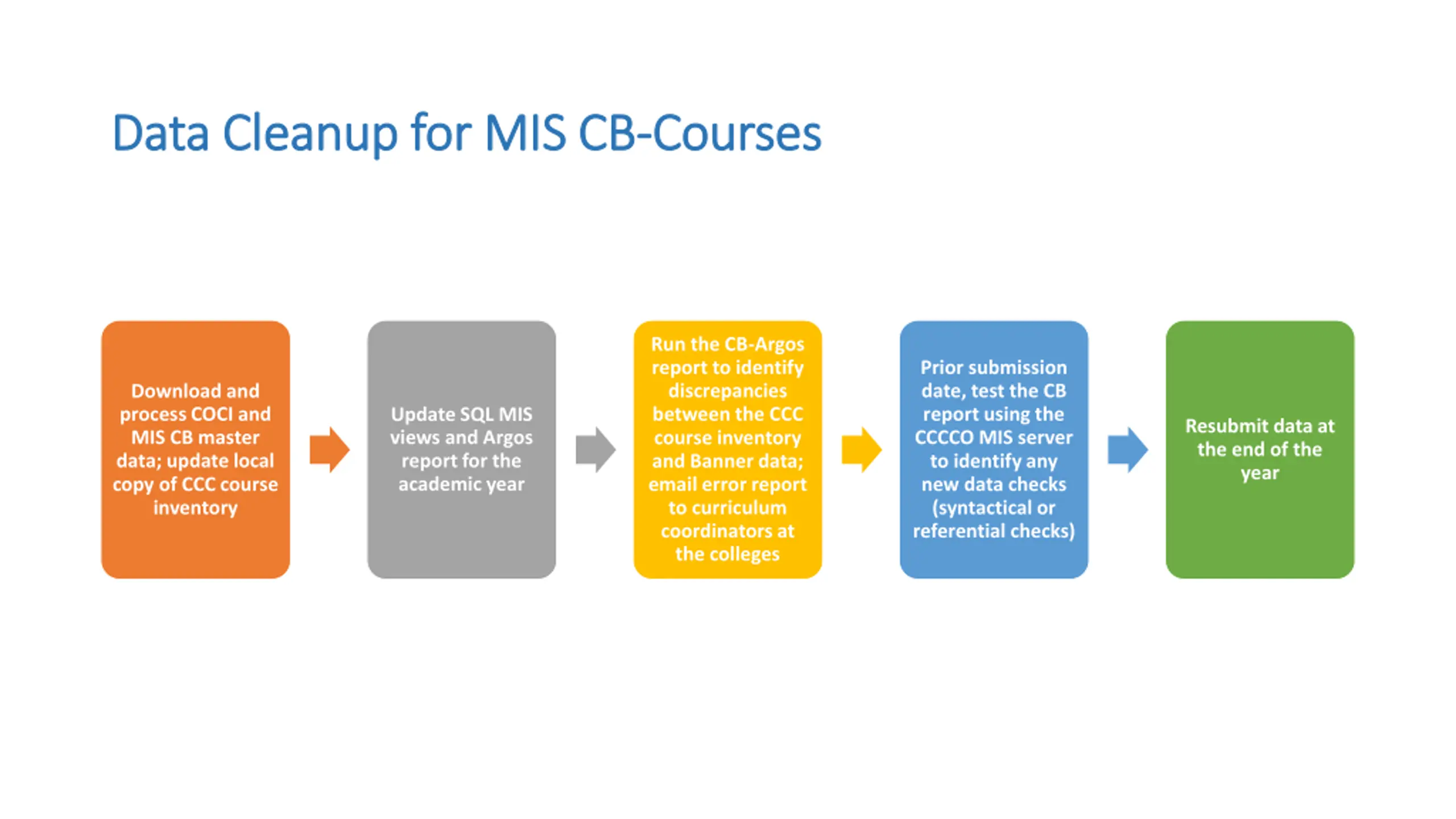 Data Cleanup for MIS CB-Courses

Download and process COCI and MIS CB master data; update local copy of CCC course inventory

Update SQL MIS views and Argos report for the academic year

Run the CB-Argos report to identify discrepancies between the CCC course inventory and Banner data; email error report to curriculum coordinators at the colleges

Prior submission date, test the CB report using the CCCCO MIS server to identify any new data checks (syntactical or referential checks)

Resubmit data at the end of the year